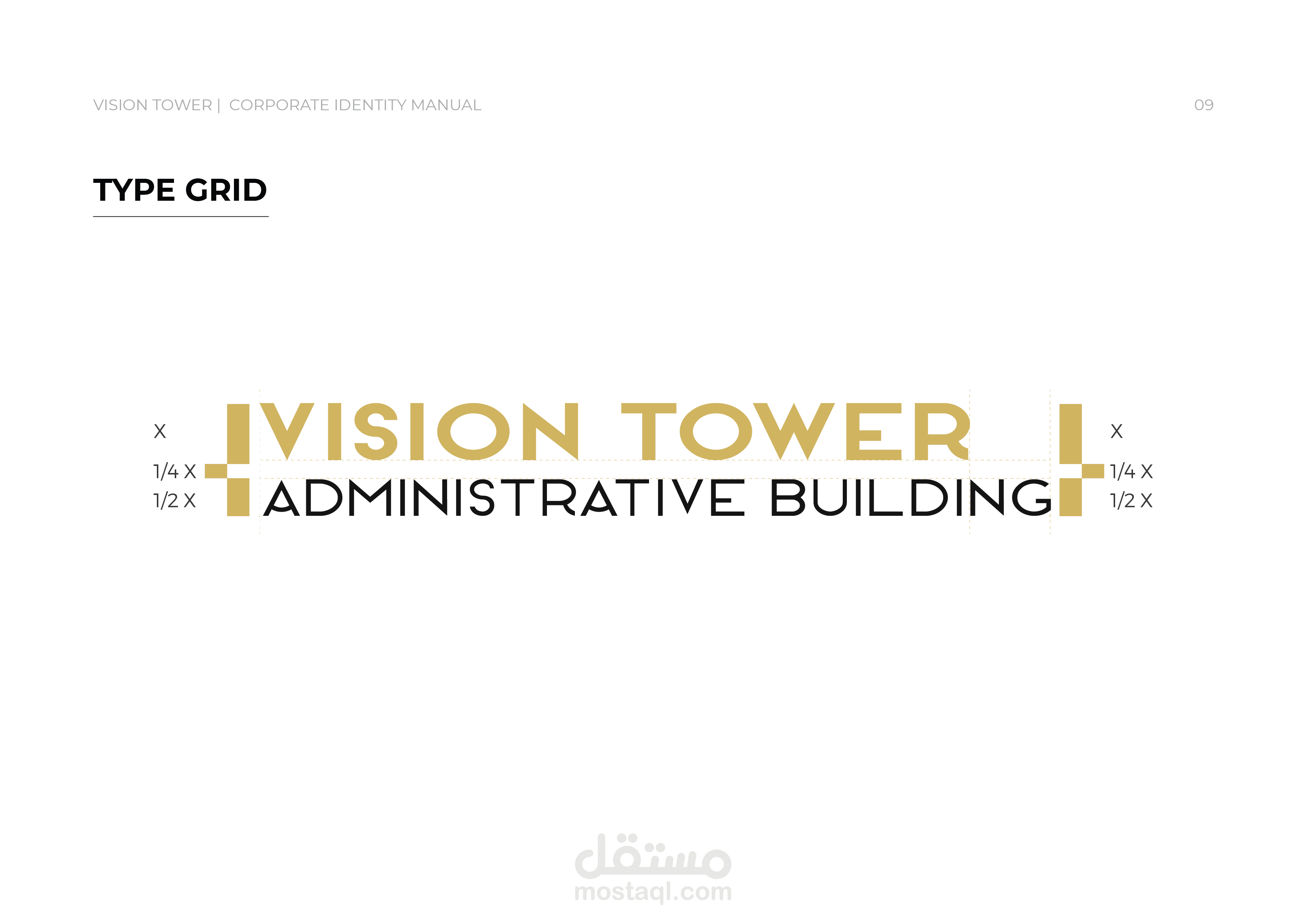 VISION TOWER | CORPORATE IDENTITY MANUAL

09

TYPE GRID

X
1/4 X
1/2 X

VISION TOWER
ADMINISTRATIVE BUILDING

X
1/4 X
1/2 X

مستقل
mostaql.com